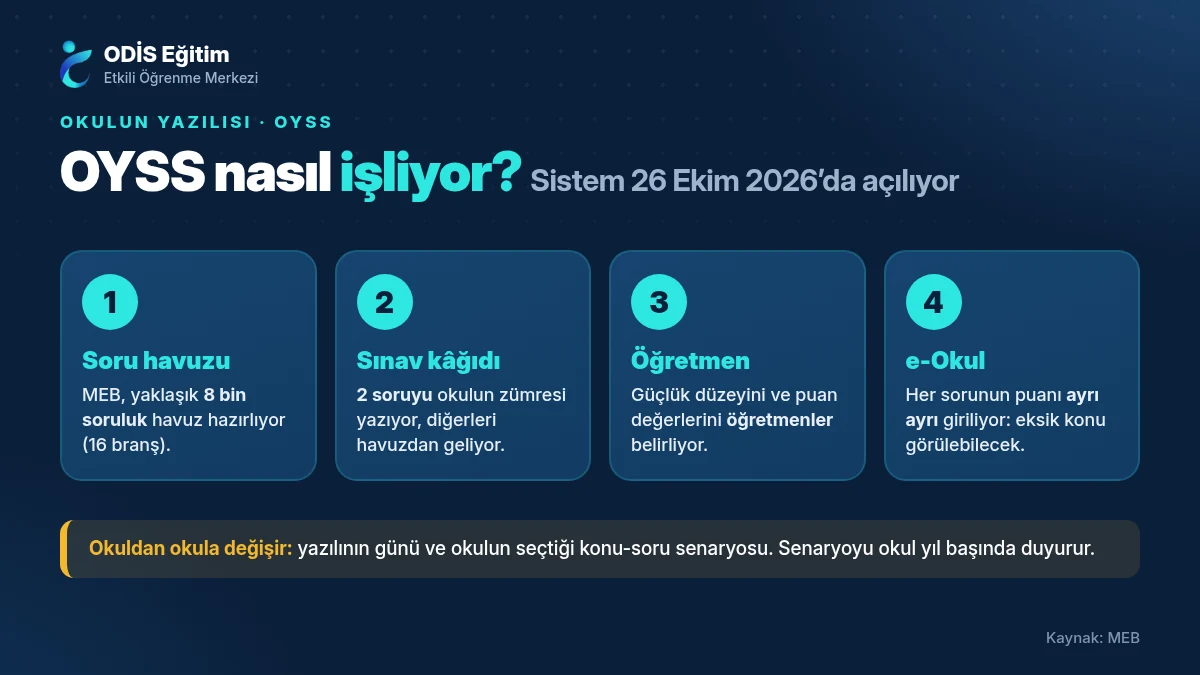 ODİS Eğitim
Etkili Öğrenme Merkezi

OKULUN YAZILISI · OYSS

OYSS nasıl işliyor? Sistem 26 Ekim 2026'da açılıyor

1

Soru havuzu

MEB, yaklaşık 8 bin soruluk havuz hazırlıyor (16 branş).

2

Sınav kâğıdı

2 soruyu okulun zümresi yazıyor, diğerleri havuzdan geliyor.

3

Öğretmen

Güçlük düzeyini ve puan değerlerini öğretmenler belirliyor.

4

e-Okul

Her sorunun puanı ayrı ayrı giriliyor: eksik konu görülebilecek.

Okuldan okula değişir: yazılının günü ve okulun seçtiği konu-soru senaryosu. Senaryoyu okul yıl başında duyurur.

Kaynak: MEB